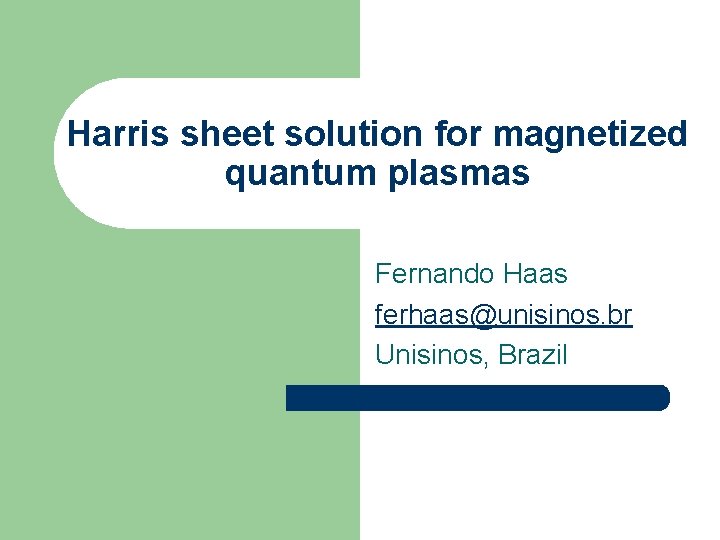 Harris sheet solution for magnetized quantum plasmas

Fernando Haas
ferhaas@unisinos.br
Unisinos, Brazil